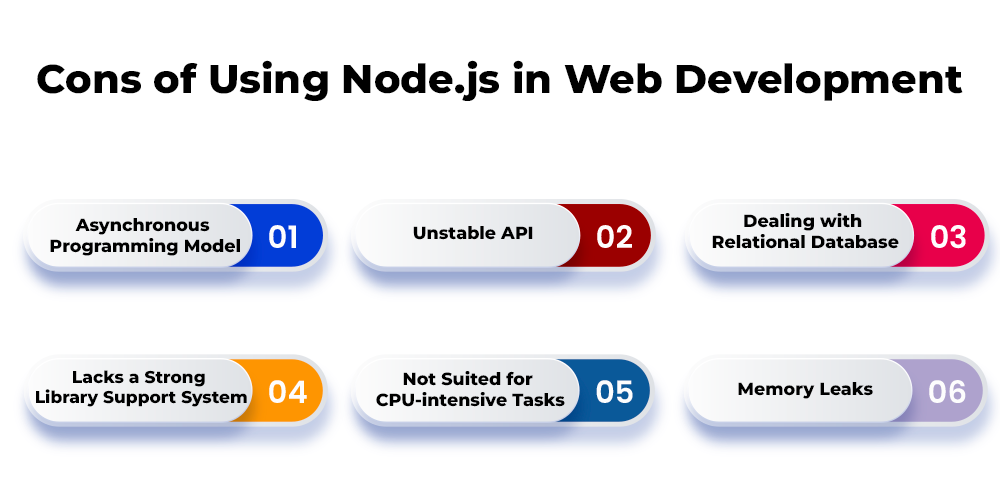 Cons of Using Node.js in Web Development

Asynchronous Programming Model 01

Unstable API 02

Dealing with Relational Database 03

Lacks a Strong Library Support System 04

Not Suited for CPU-intensive Tasks 05

Memory Leaks 06